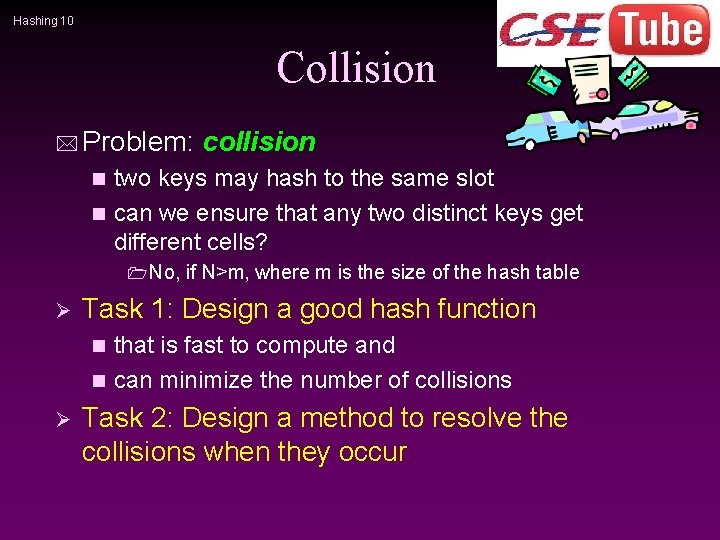 Hashing 10

CSE Tube

Collision

Problem: collision

two keys may hash to the same slot

can we ensure that any two distinct keys get different cells?

No, if N>m, where m is the size of the hash table

Task 1: Design a good hash function

that is fast to compute and

can minimize the number of collisions

Task 2: Design a method to resolve the collisions when they occur